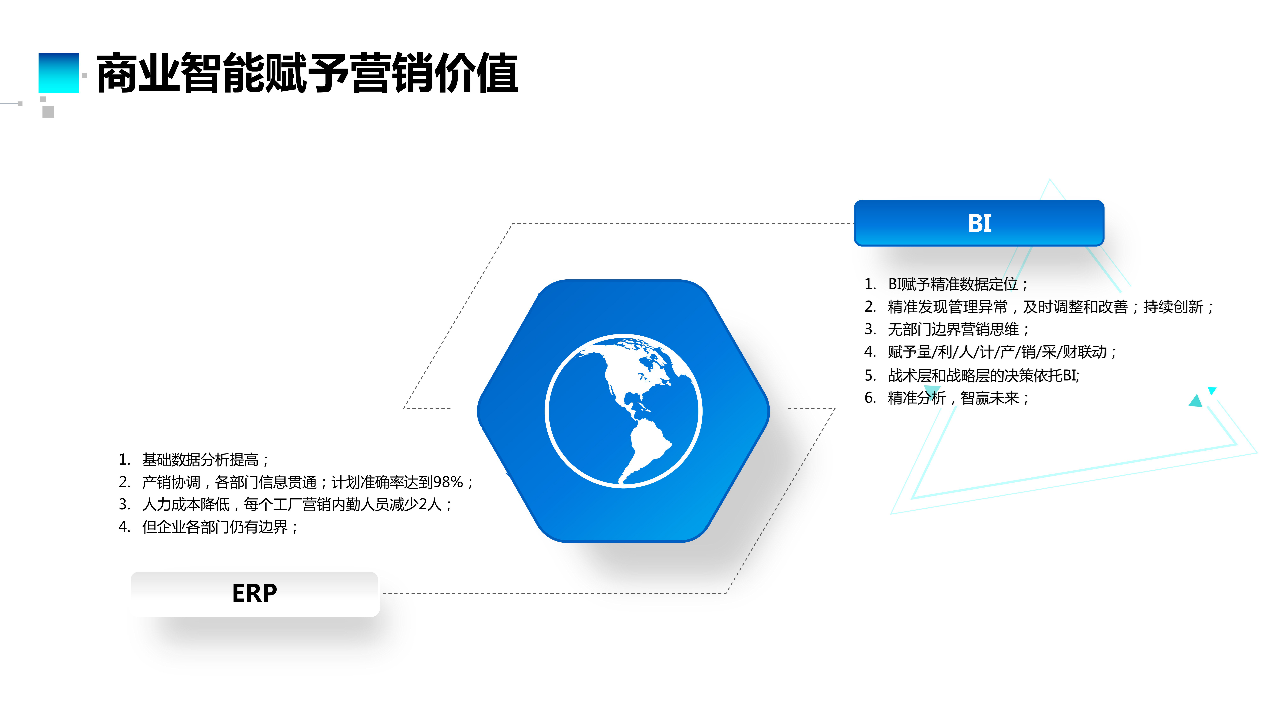 商业智能赋予营销价值

BI

1. BI赋予精准数据定位；
2. 精准发现管理异常，及时调整和改善；持续创新；
3. 无部门边界营销思维；
4. 赋予量/利/人/计/产/销/采/财联动；
5. 战术层和战略层的决策依托BI;
6. 精准分析，智赢未来；

1. 基础数据分析提高；
2. 产销协调，各部门信息贯通；计划准确率达到98%；
3. 人力成本降低，每个工厂营销内勤人员减少2人；
4. 但企业各部门仍有边界；

ERP